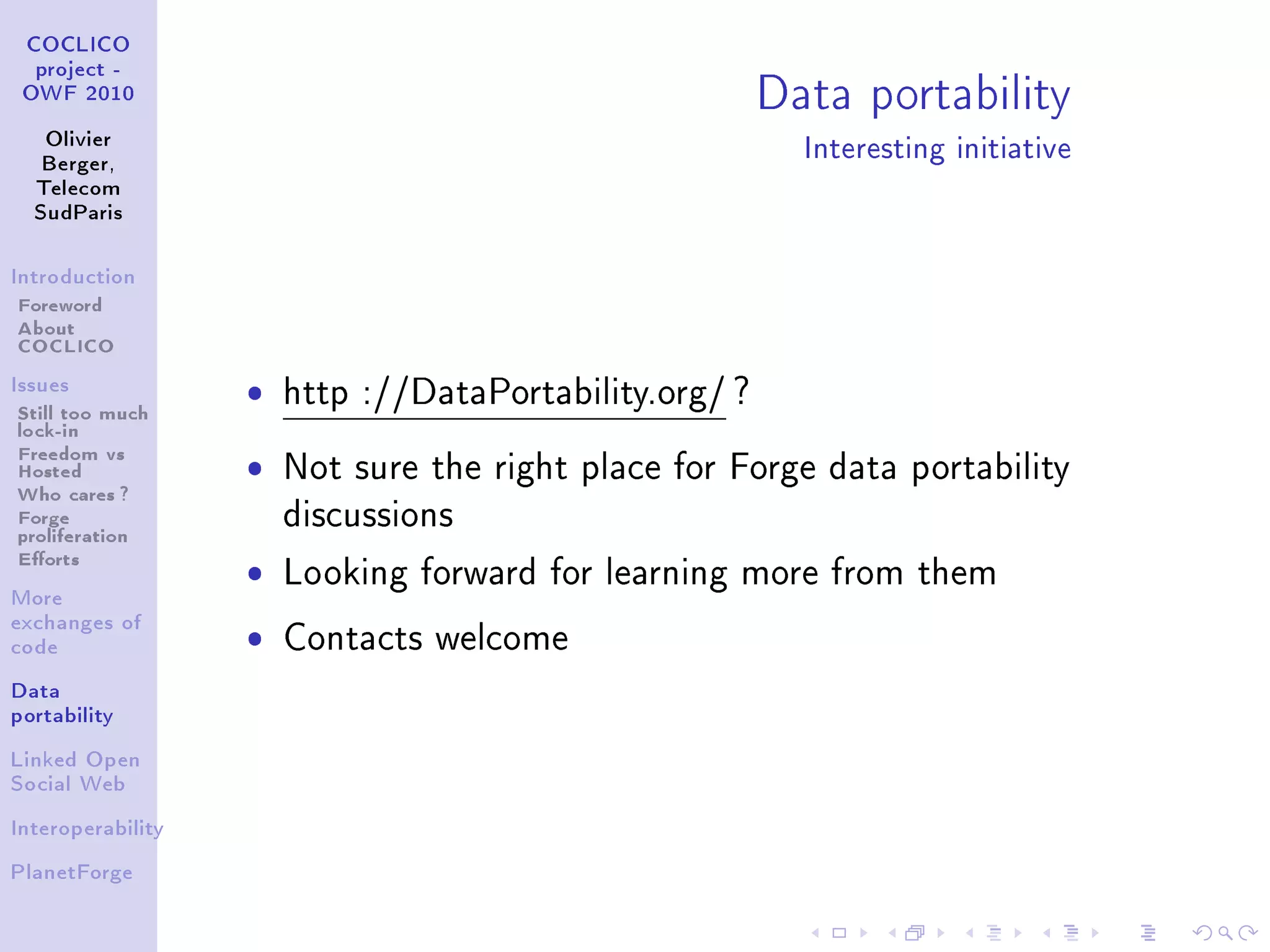 COCLICO project - OWF 2010

Olivier Berger, Telecom SudParis

Introduction

Foreword

About COCLICO

Issues

Still too much lock-in

Freedom vs Hosted

Who cares ?

Forge proliferation

Efforts

More exchanges of code

Data portability

Linked Open Social Web

Interoperability

PlanetForge

Data portability

Interesting initiative

- http ://DataPortability.org/ ?
- Not sure the right place for Forge data portability discussions
- Looking forward for learning more from them
- Contacts welcome